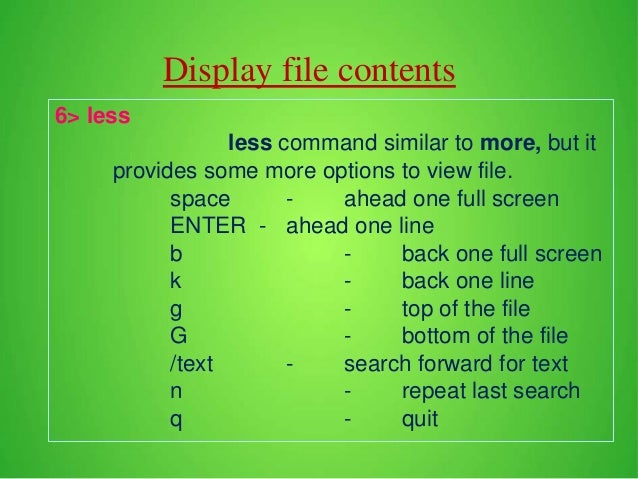 Display file contents

6> less

less command similar to more, but it provides some more options to view file.

space - ahead one full screen
ENTER - ahead one line
b - back one full screen
k - back one line
g - top of the file
G - bottom of the file
/text - search forward for text
n - repeat last search
q - quit